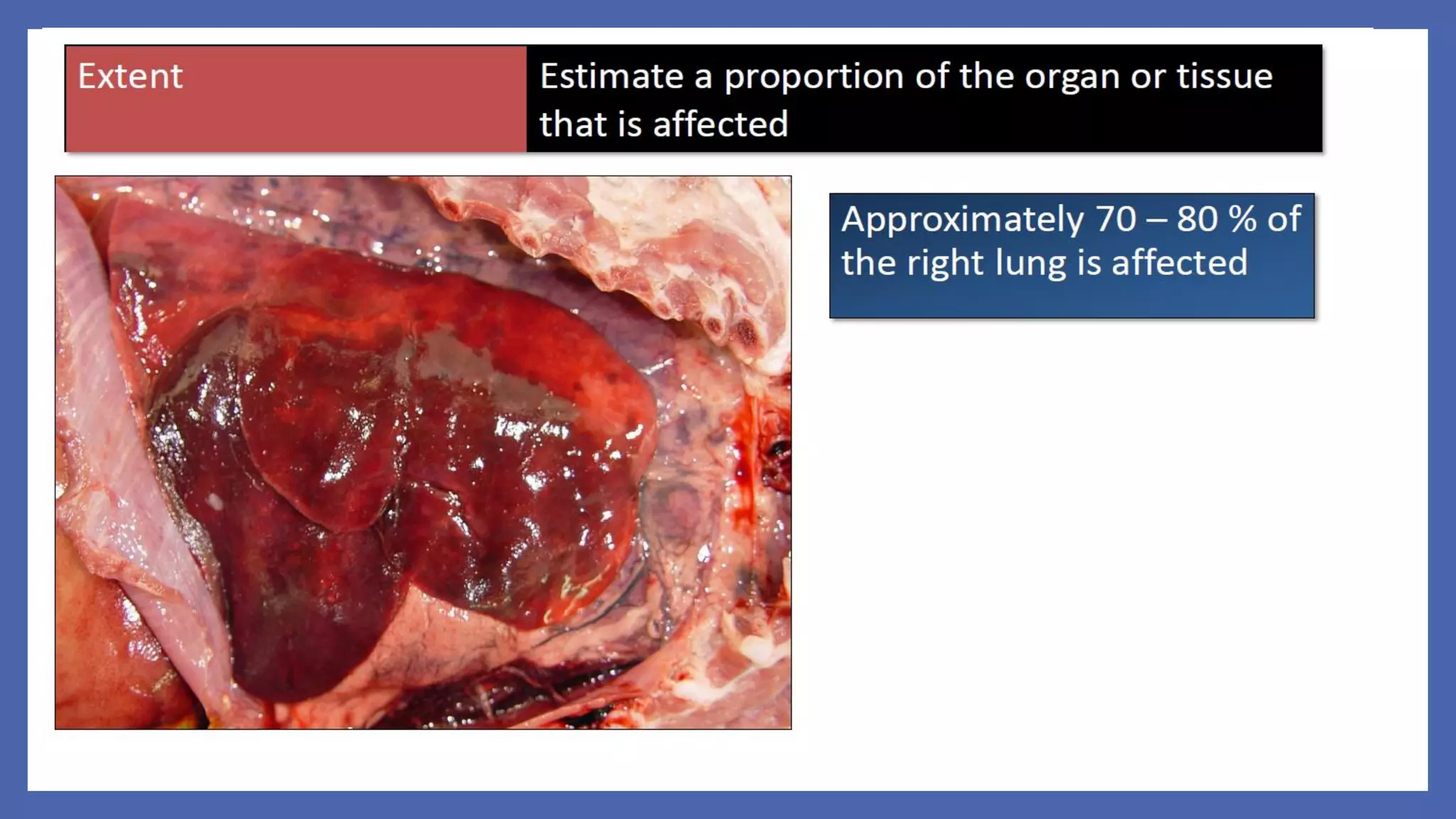 | Extent | Estimate a proportion of the organ or tissue that is affected |
|---|---|

Approximately 70 – 80 % of the right lung is affected